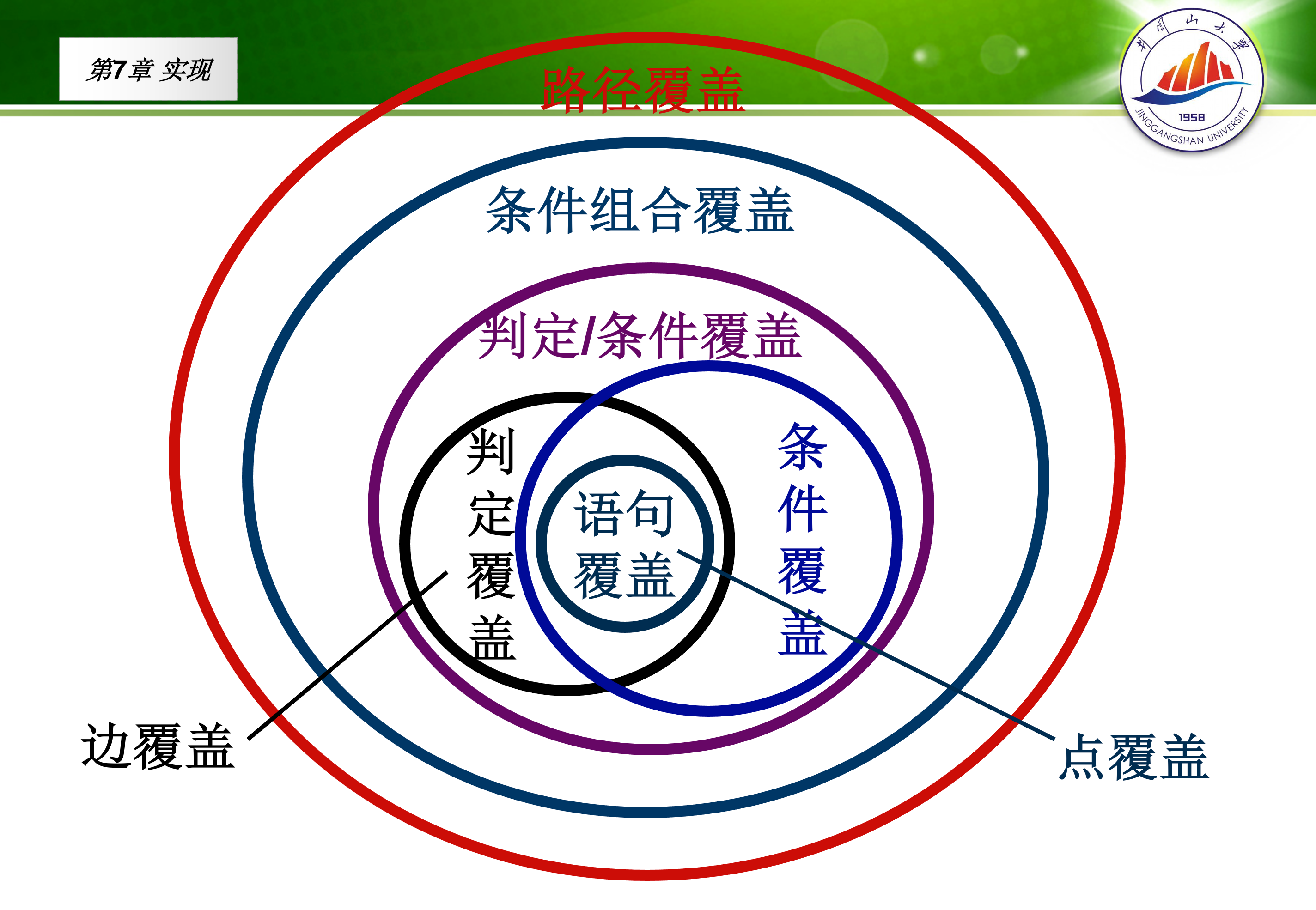 第7章 实现

井冈山大学
1958
JINGGANGSHAN UNIVERSITY

路径覆盖

条件组合覆盖

判定/条件覆盖

判定覆盖

语句覆盖

条件覆盖

边覆盖

点覆盖